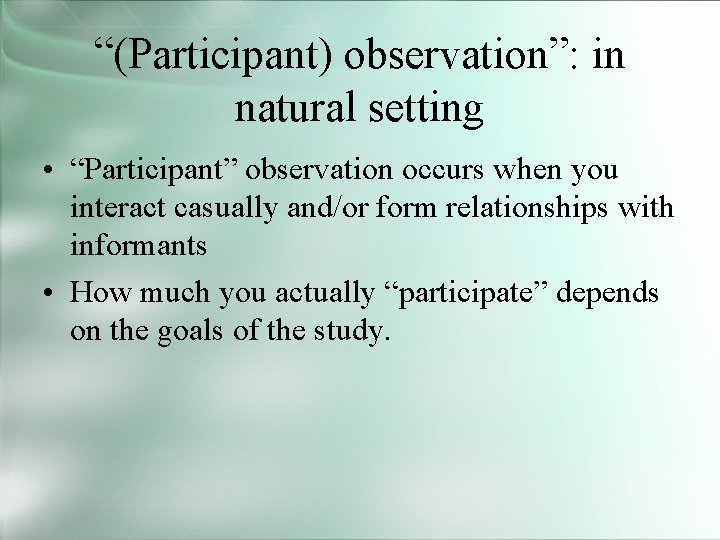 “(Participant) observation”: in natural setting

• “Participant” observation occurs when you interact casually and/or form relationships with informants

• How much you actually “participate” depends on the goals of the study.